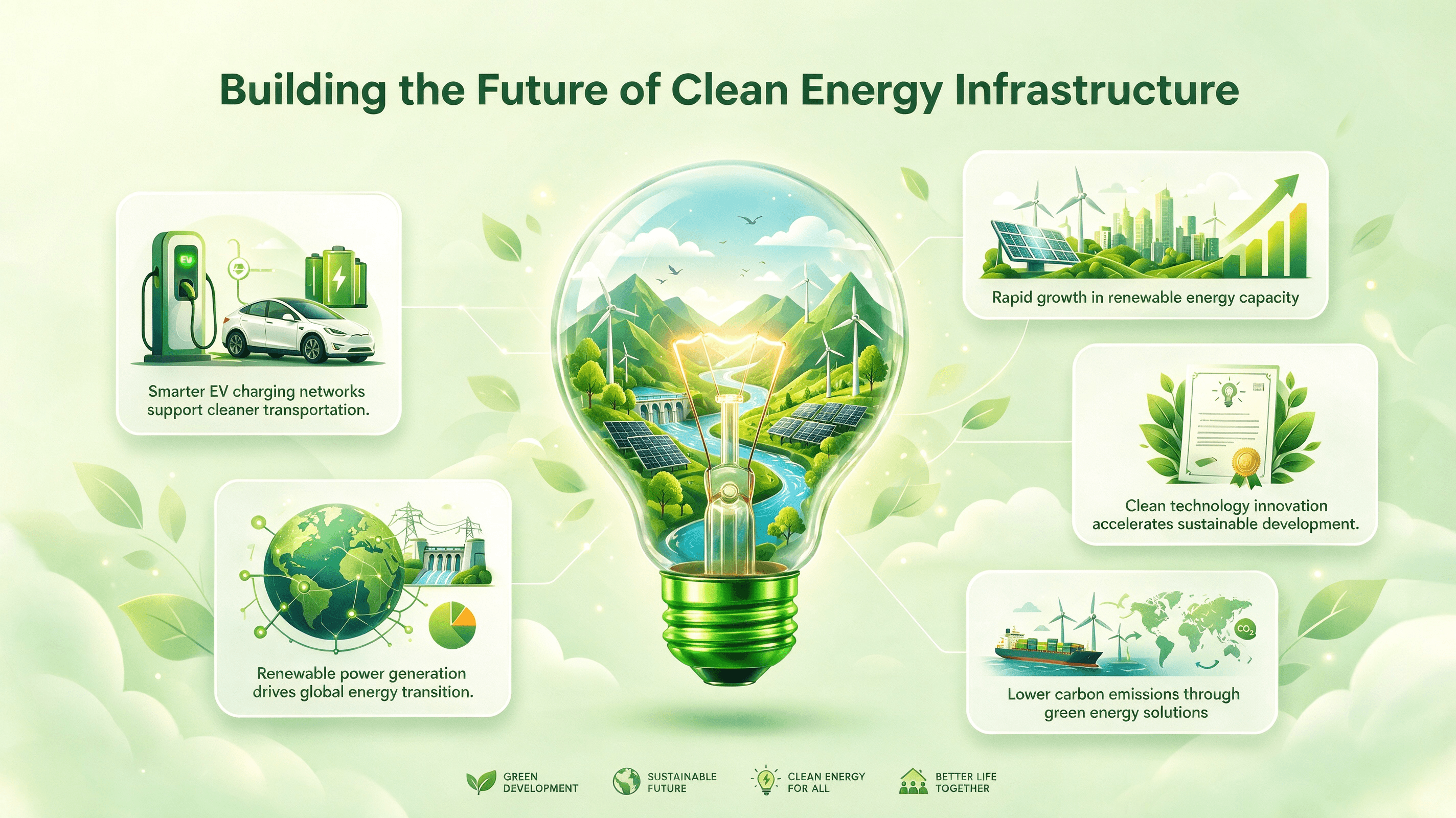 Building the Future of Clean Energy Infrastructure

EV

Smarter EV charging networks support cleaner transportation.

Renewable power generation drives global energy transition.

Rapid growth in renewable energy capacity

Clean technology innovation accelerates sustainable development.

$CO_2$

Lower carbon emissions through green energy solutions

GREEN DEVELOPMENT

SUSTAINABLE FUTURE

CLEAN ENERGY FOR ALL

BETTER LIFE TOGETHER